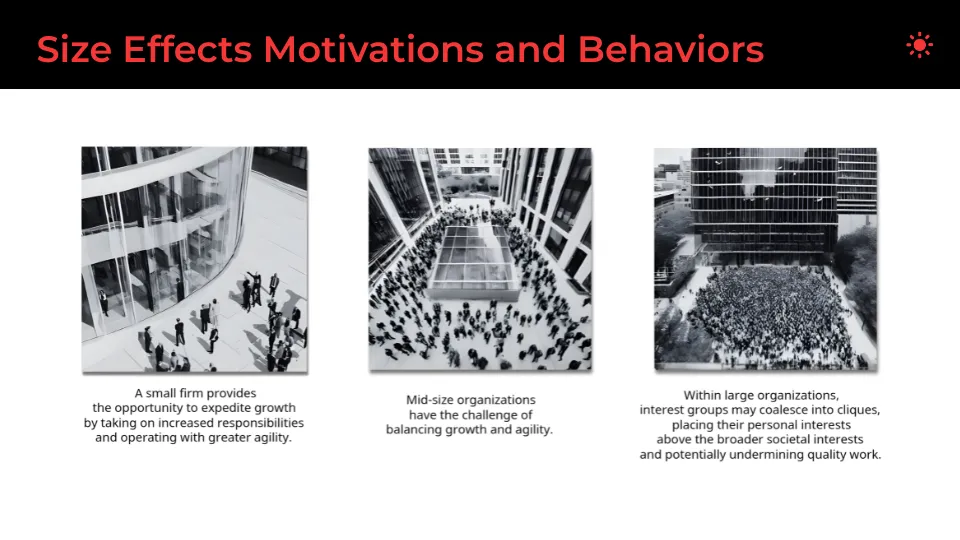 Size Effects Motivations and Behaviors

A small firm provides the opportunity to expedite growth by taking on increased responsibilities and operating with greater agility.

Mid-size organizations have the challenge of balancing growth and agility.

Within large organizations, interest groups may coalesce into cliques, placing their personal interests above the broader societal interests and potentially undermining quality work.